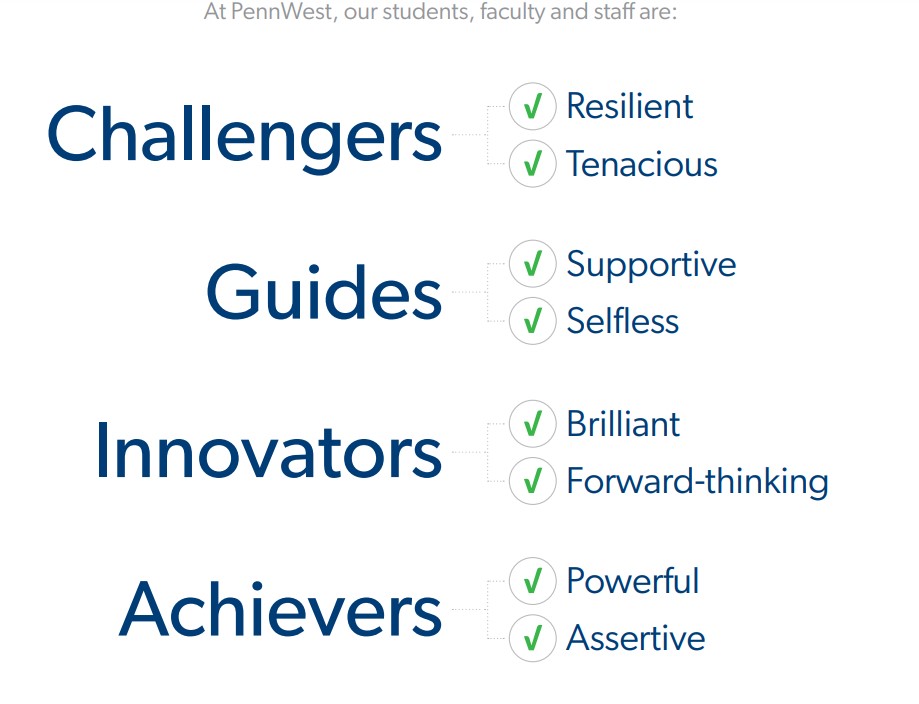 At PennWest, our students, faculty and staff are:

Challengers
✓ Resilient
✓ Tenacious

Guides
✓ Supportive
✓ Selfless

Innovators
✓ Brilliant
✓ Forward-thinking

Achievers
✓ Powerful
✓ Assertive